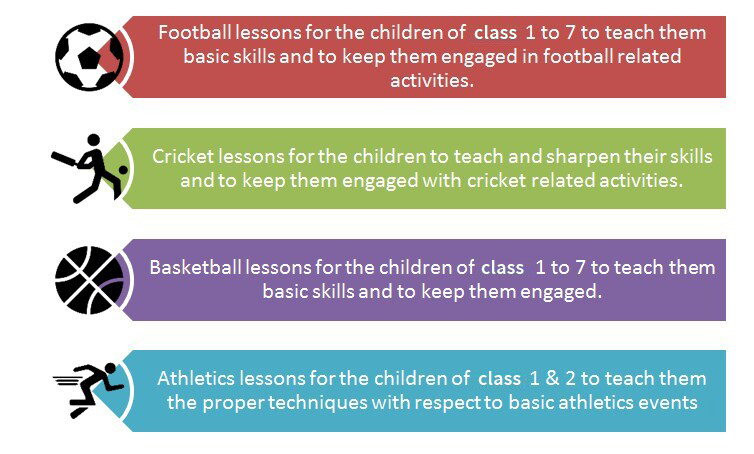 Football lessons for the children of class 1 to 7 to teach them basic skills and to keep them engaged in football related activities.

Cricket lessons for the children to teach and sharpen their skills and to keep them engaged with cricket related activities.

Basketball lessons for the children of class 1 to 7 to teach them basic skills and to keep them engaged.

Athletics lessons for the children of class 1 & 2 to teach them the proper techniques with respect to basic athletics events